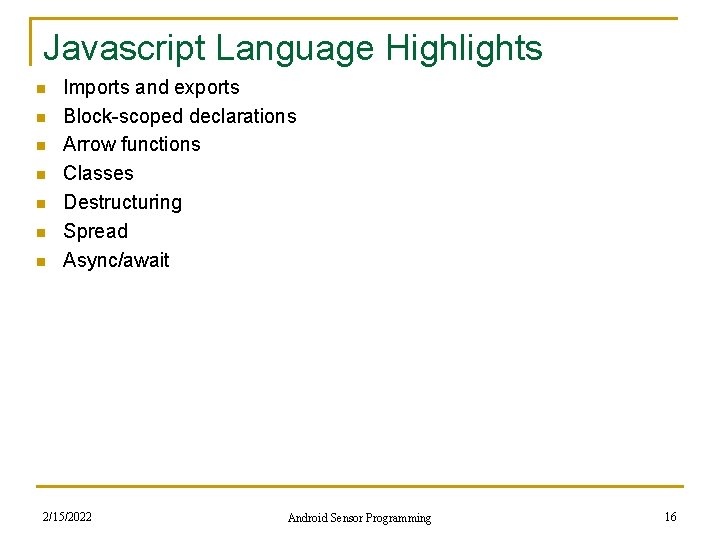 Javascript Language Highlights

- Imports and exports
- Block-scoped declarations
- Arrow functions
- Classes
- Destructuring
- Spread
- Async/await

2/15/2022

Android Sensor Programming

16